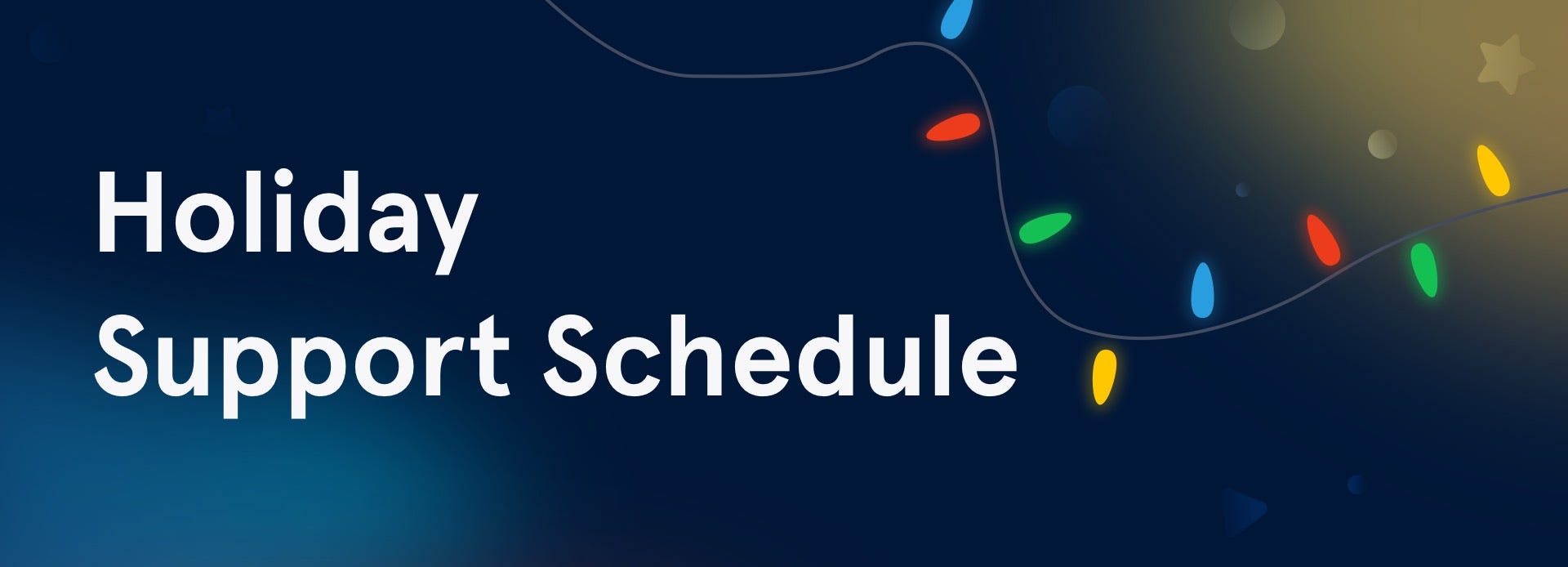 Holiday
Support Schedule